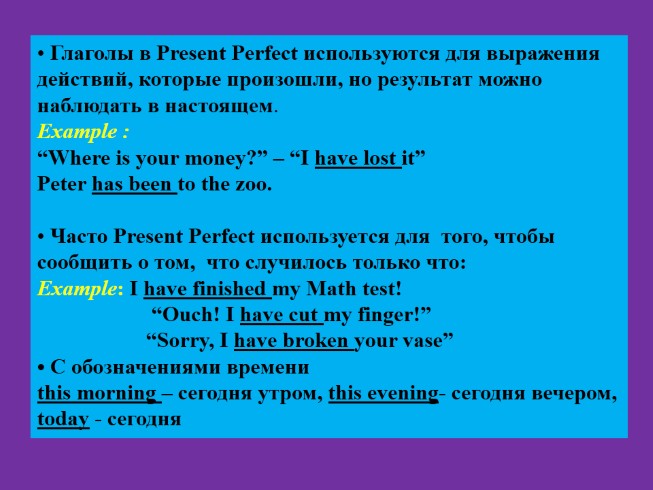 • Глаголы в Present Perfect используются для выражения действий, которые произошли, но результат можно наблюдать в настоящем.
Example :
“Where is your money?” – “I have lost it”
Peter has been to the zoo.

• Часто Present Perfect используется для того, чтобы сообщить о том, что случилось только что:
Example: I have finished my Math test!
“Ouch! I have cut my finger!”
“Sorry, I have broken your vase”
• С обозначениями времени
this morning – сегодня утром, this evening- сегодня вечером, today - сегодня